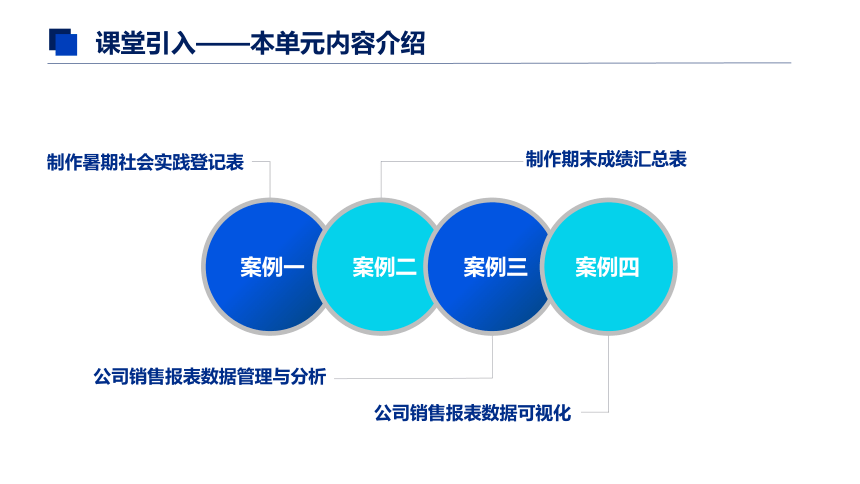 课堂引入——本单元内容介绍

制作暑期社会实践登记表

制作期末成绩汇总表

案例一

案例二

案例三

案例四

公司销售报表数据管理与分析

公司销售报表数据可视化